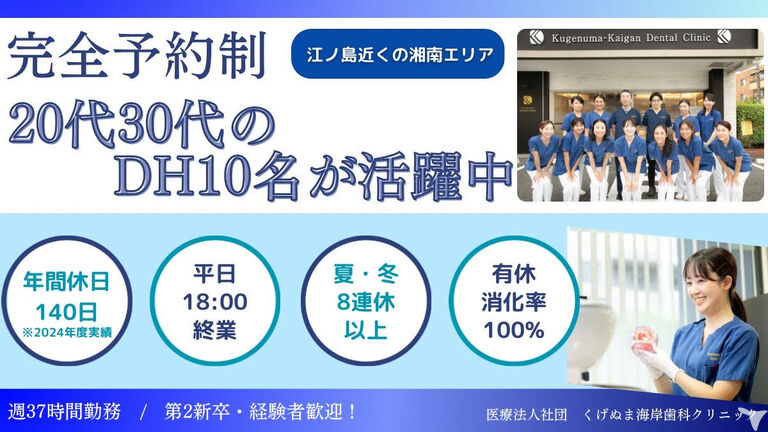 完全予約制

江ノ島近くの湘南エリア

20代30代の
DH10名が活躍中

Kugenuma-Kaigan Dental Clinic

年間休日
140日
※2024年度実績

平日
18:00
終業

夏・冬
8連休
以上

有休
消化率
100%

週37時間勤務 / 第2新卒・経験者歓迎！

医療法人社団 くげぬま海岸歯科クリニック